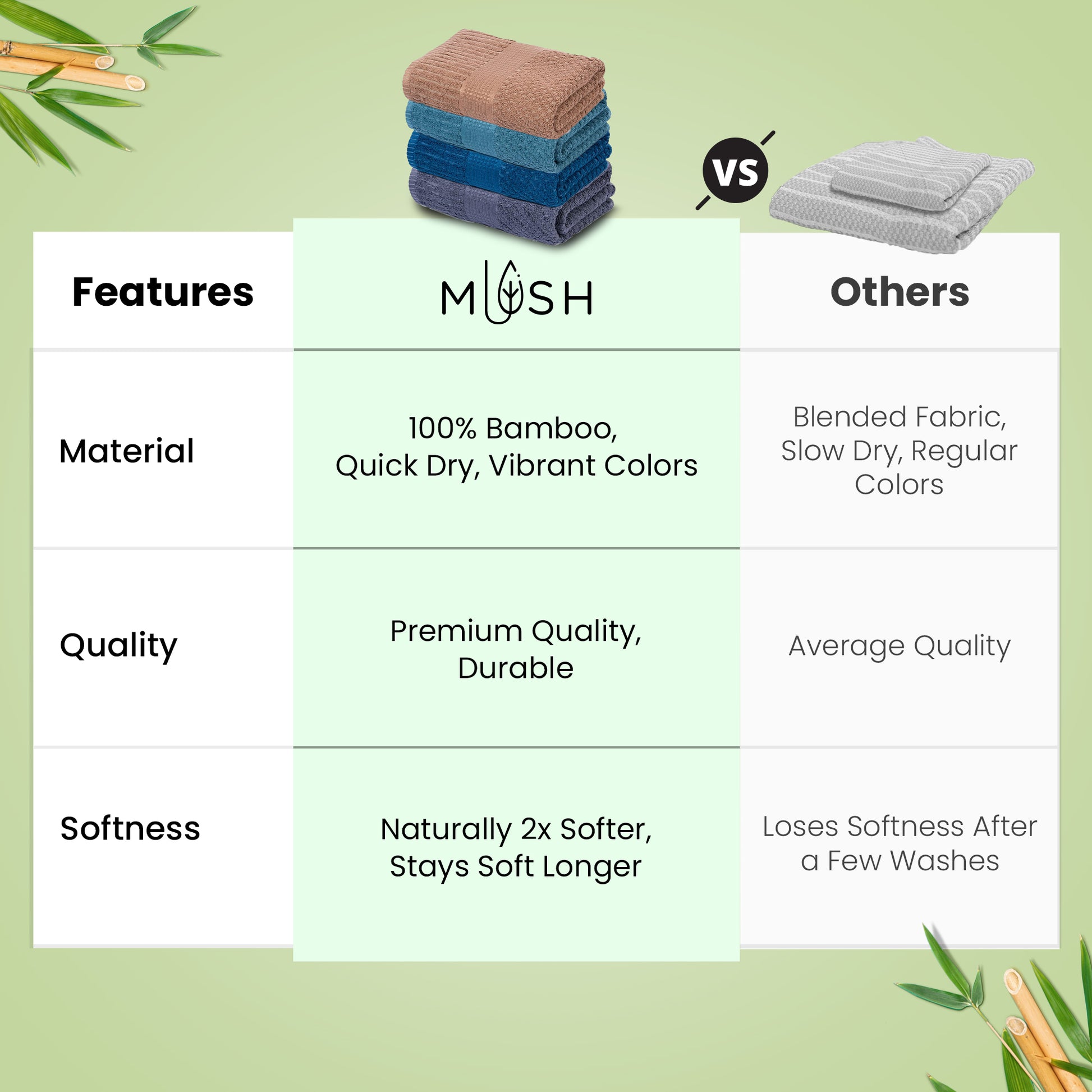 VS

| Features | MUSH | Others |
|---|---|---|
| Material | 100% Bamboo, Quick Dry, Vibrant Colors | Blended Fabric, Slow Dry, Regular Colors |
| Quality | Premium Quality, Durable | Average Quality |
| Softness | Naturally 2x Softer, Stays Soft Longer | Loses Softness After a Few Washes |